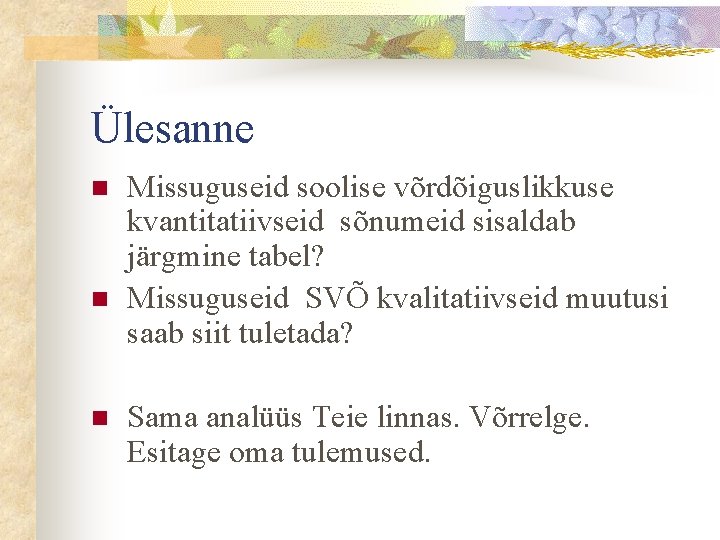 Ülesanne

Missuguseid soolise võrdõiguslikkuse kvantitatiivseid sõnumeid sisaldab järgmine tabel?

Missuguseid SVÕ kvalitatiivseid muutusi saab siit tuletada?

Sama analüüs Teie linnas. Võrrelge. Esitage oma tulemused.